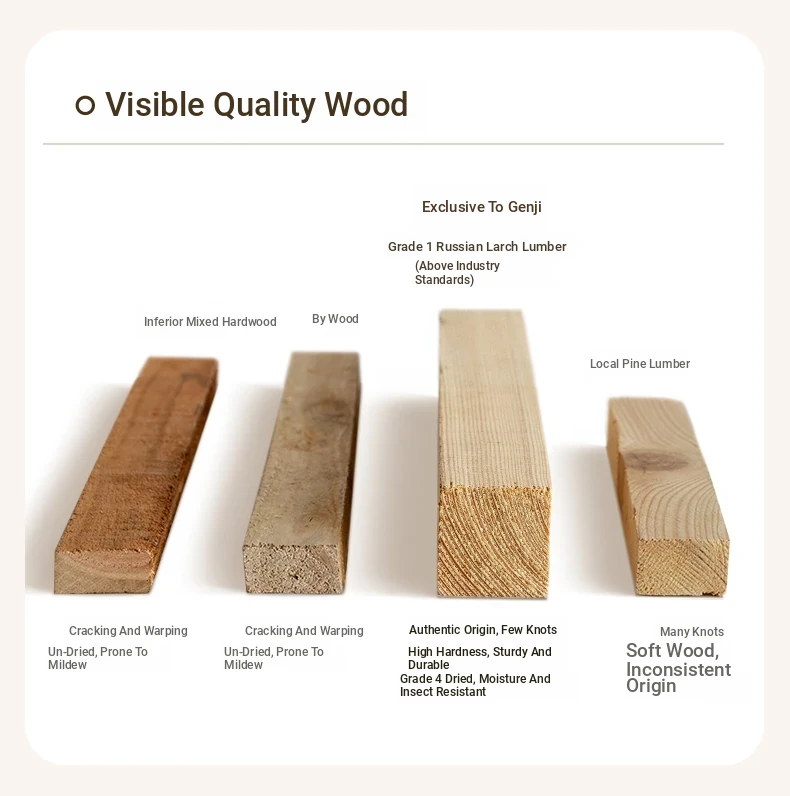 Visible Quality Wood

Exclusive To Genji

Grade 1 Russian Larch Lumber

(Above Industry Standards)

Inferior Mixed Hardwood

By Wood

Local Pine Lumber

Cracking And Warping

Un-Dried, Prone To Mildew

Cracking And Warping

Un-Dried, Prone To Mildew

Authentic Origin, Few Knots

High Hardness, Sturdy And Durable

Grade 4 Dried, Moisture And Insect Resistant

Many Knots

Soft Wood, Inconsistent Origin